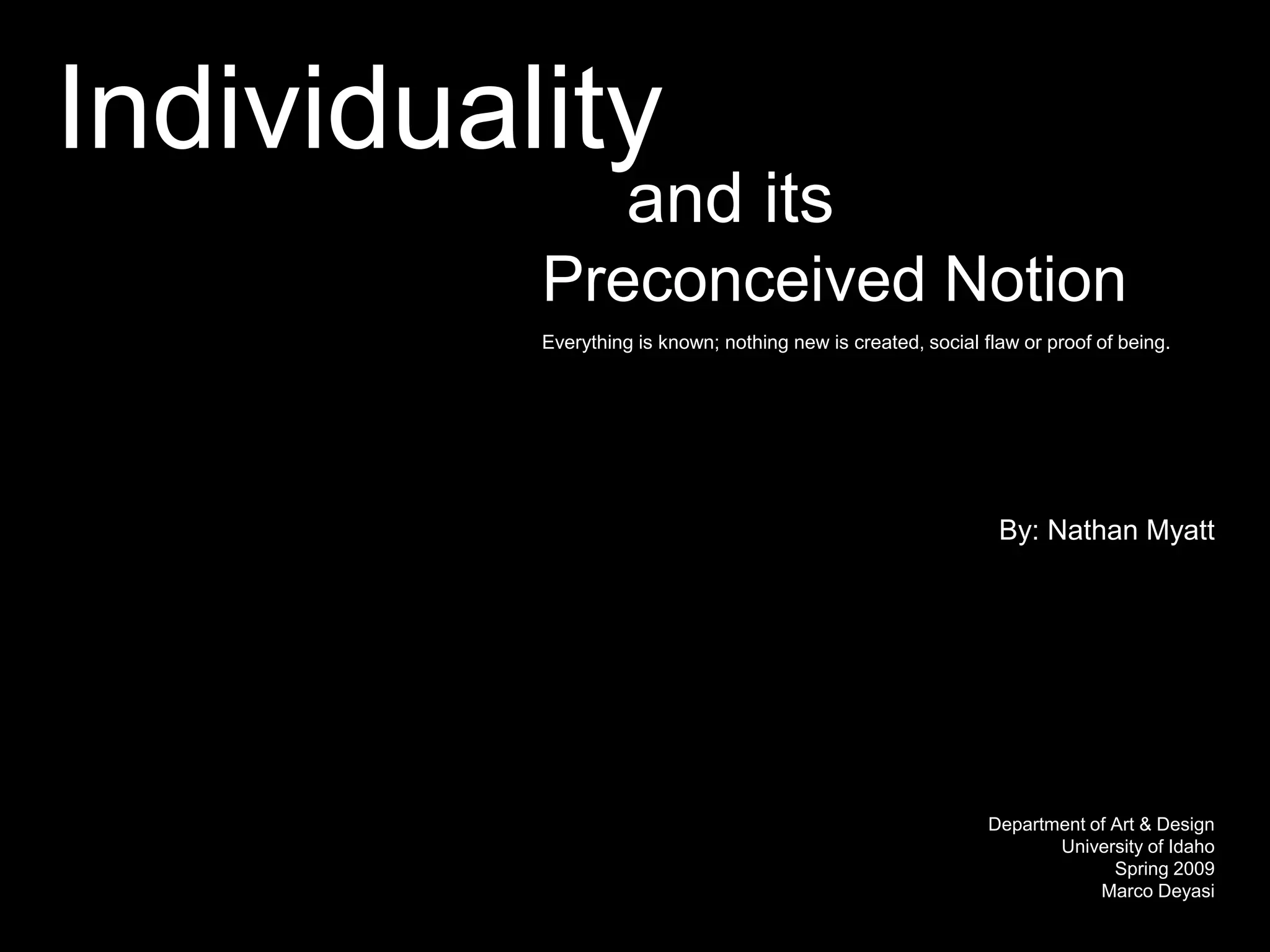 Individuality
and its
Preconceived Notion

Everything is known; nothing new is created, social flaw or proof of being.

By: Nathan Myatt

Department of Art & Design
University of Idaho
Spring 2009
Marco Deyasi